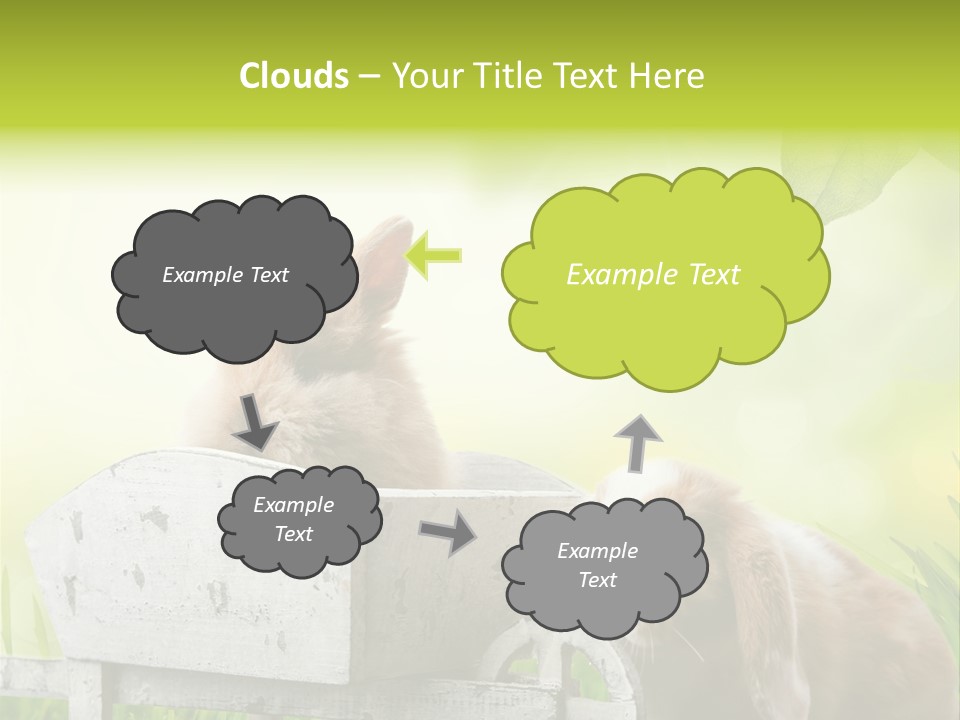 Clouds – Your Title Text Here

Example Text

Example Text

Example Text

Example Text